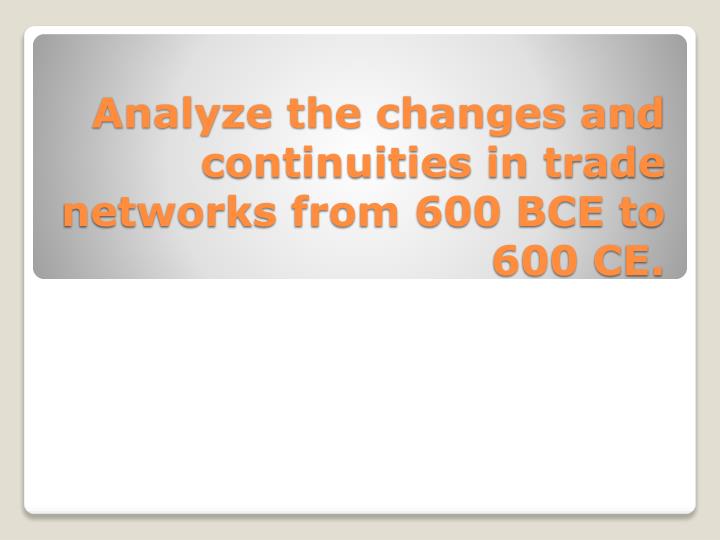 Analyze the changes and continuities in trade networks from 600 BCE to 600 CE.